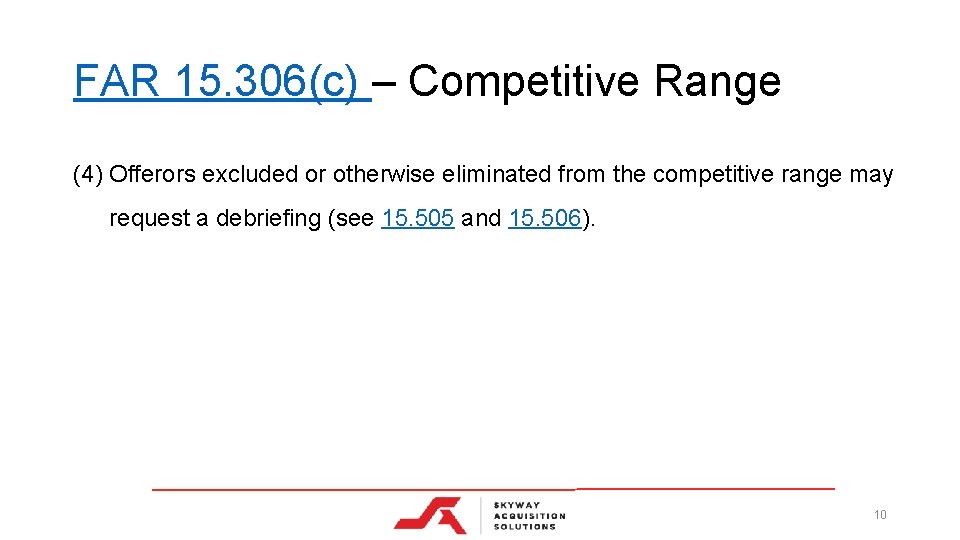 FAR 15.306(c) – Competitive Range

(4) Offerors excluded or otherwise eliminated from the competitive range may request a debriefing (see 15.505 and 15.506).

SKYWAY ACQUISITION SOLUTIONS

10